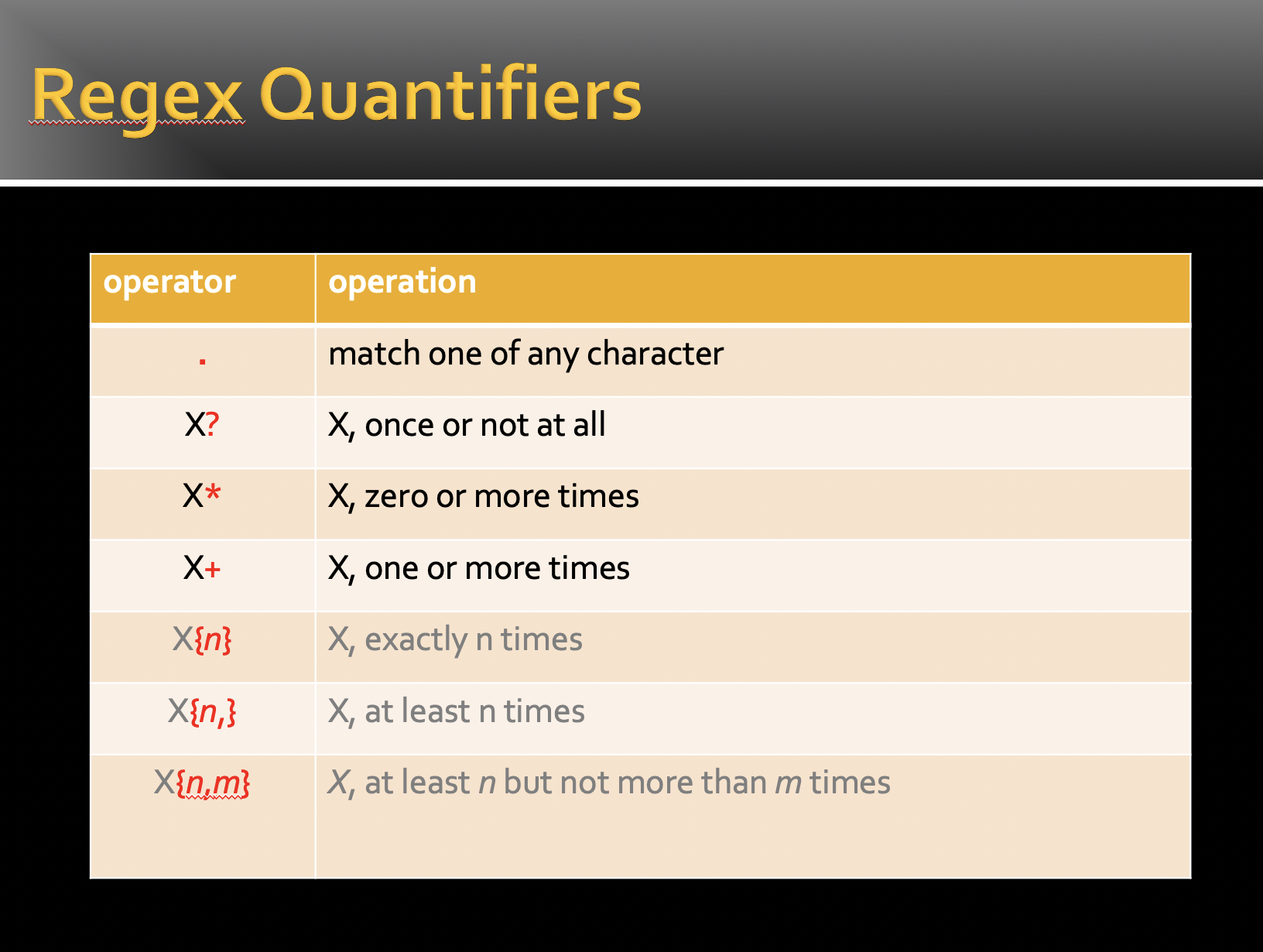 Regex Quantifiers

| operator | operation |
|---|---|
| . | match one of any character |
| X? | X, once or not at all |
| X* | X, zero or more times |
| X+ | X, one or more times |
| X{n} | X, exactly n times |
| X{n,} | X, at least n times |
| X{n,m} | X, at least n but not more than m times |